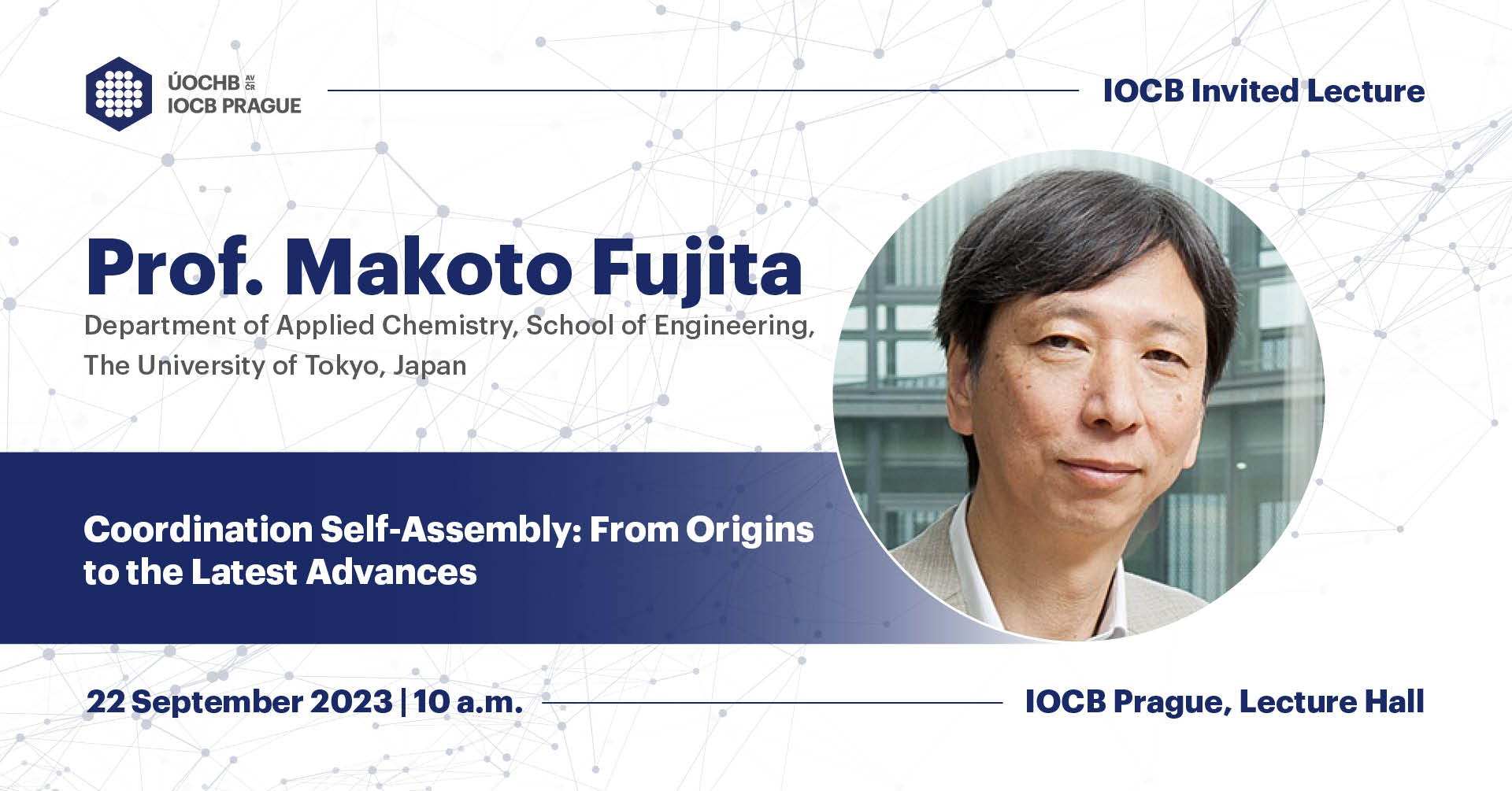 ÚOCHB AV ČR
IOCB PRAGUE

IOCB Invited Lecture

Prof. Makoto Fujita

Department of Applied Chemistry, School of Engineering, The University of Tokyo, Japan

Coordination Self-Assembly: From Origins to the Latest Advances

22 September 2023 | 10 a.m.

IOCB Prague, Lecture Hall